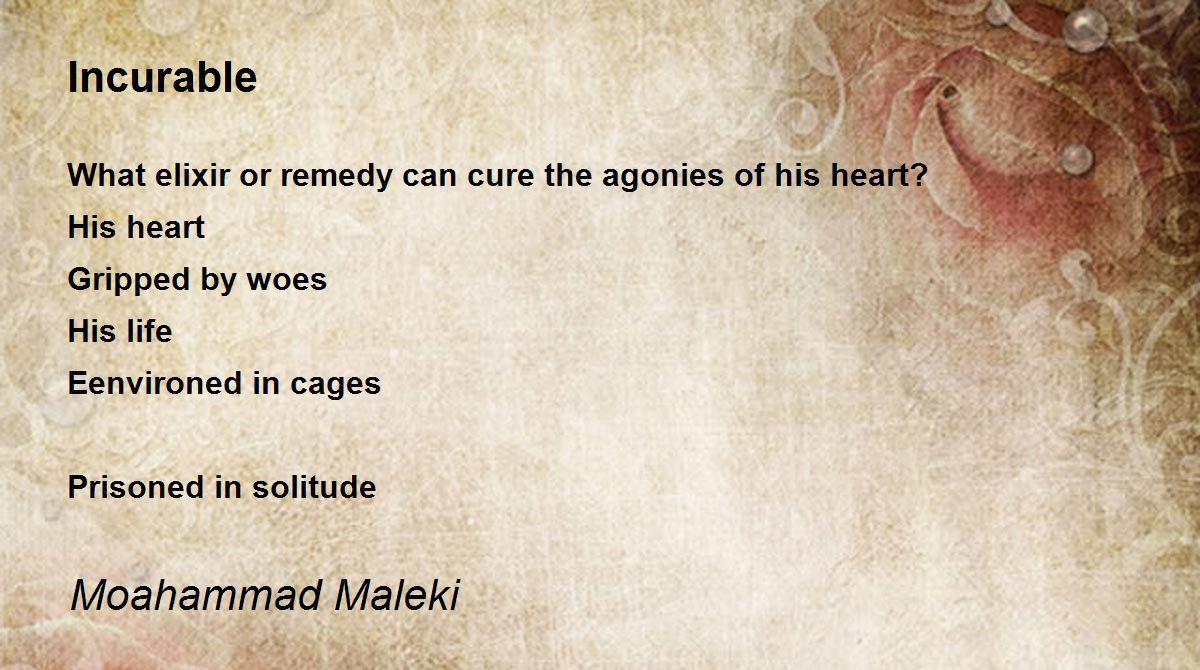 Incurable

What elixir or remedy can cure the agonies of his heart?
His heart
Gripped by woes
His life
Eenvironed in cages

Prisoned in solitude

Moahammad Maleki